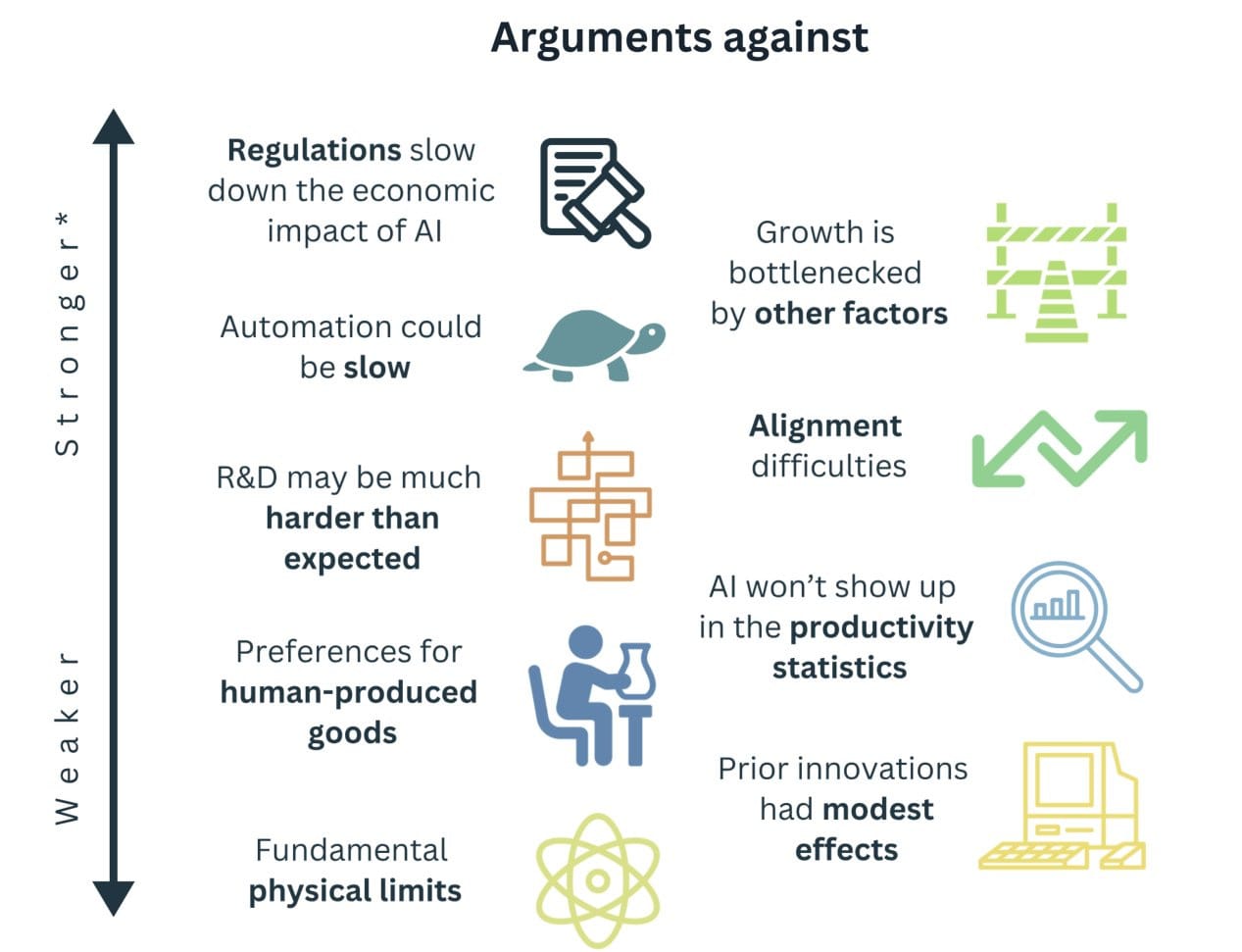 Arguments against

Stronger*

Weaker

Regulations slow down the economic impact of AI

Automation could be slow

R&D may be much harder than expected

Preferences for human-produced goods

Fundamental physical limits

Growth is bottlenecked by other factors

Alignment difficulties

AI won't show up in the productivity statistics

Prior innovations had modest effects